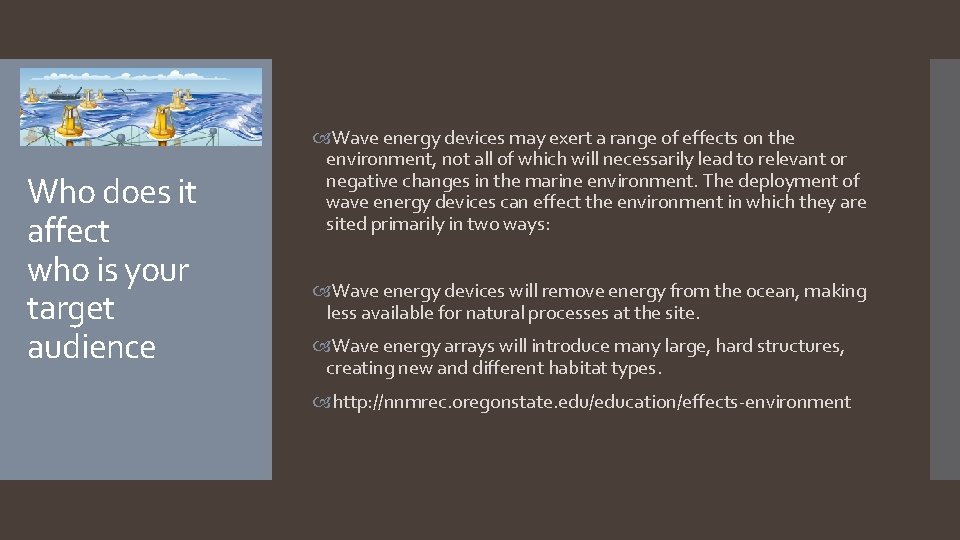 Who does it affect
who is your target audience

Wave energy devices may exert a range of effects on the environment, not all of which will necessarily lead to relevant or negative changes in the marine environment. The deployment of wave energy devices can effect the environment in which they are sited primarily in two ways:

Wave energy devices will remove energy from the ocean, making less available for natural processes at the site.

Wave energy arrays will introduce many large, hard structures, creating new and different habitat types.

http://nnmrec.oregonstate.edu/education/effects-environment